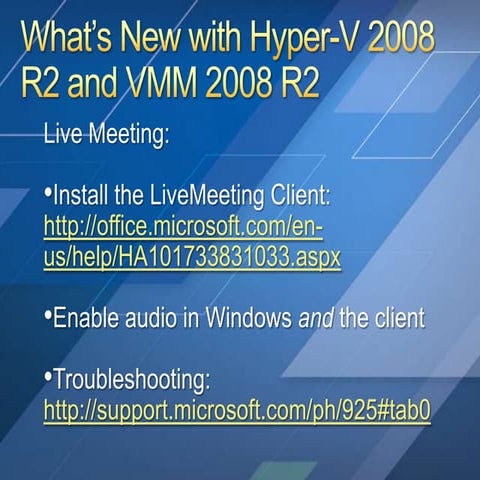 What's New with Hyper-V 2008 R2 and VMM 2008 R2

Live Meeting:

•Install the LiveMeeting Client: http://office.microsoft.com/en-us/help/HA101733831033.aspx

•Enable audio in Windows and the client

•Troubleshooting: http://support.microsoft.com/ph/925#tab0